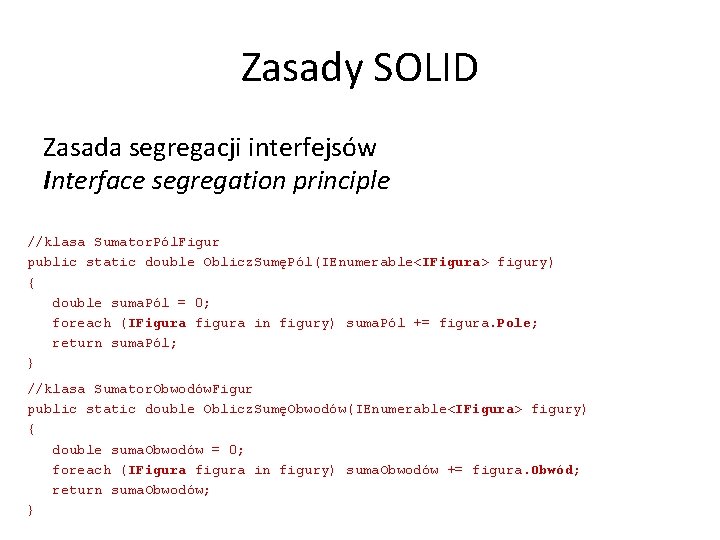 Zasady SOLID

Zasada segregacji interfejsów
Interface segregation principle

//klasa SumatorPólFigur
public static double ObliczSumęPól(IEnumerable<IFigura> figury)
{
   double sumaPól = 0;
   foreach (IFigura figura in figury) sumaPól += figura.Pole;
   return sumaPól;
}

//klasa SumatorObwodówFigur
public static double ObliczSumęObwodów(IEnumerable<IFigura> figury)
{
   double sumaObwodów = 0;
   foreach (IFigura figura in figury) sumaObwodów += figura.Obwód;
   return sumaObwodów;
}